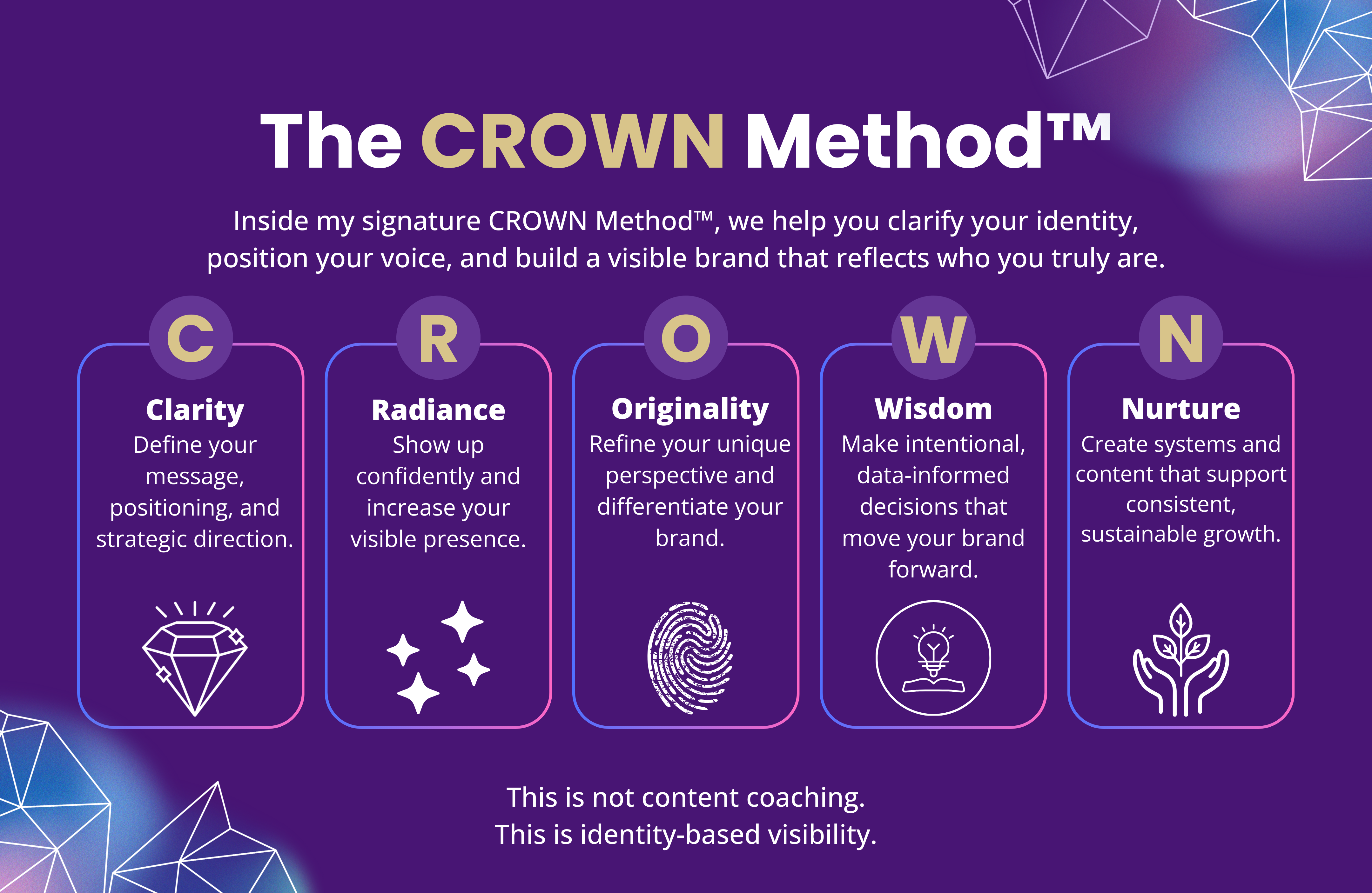 The CROWN Method™

Inside my signature CROWN Method™, we help you clarify your identity, position your voice, and build a visible brand that reflects who you truly are.

C
Clarity
Define your message, positioning, and strategic direction.

R
Radiance
Show up confidently and increase your visible presence.

O
Originality
Refine your unique perspective and differentiate your brand.

W
Wisdom
Make intentional, data-informed decisions that move your brand forward.

N
Nurture
Create systems and content that support consistent, sustainable growth.

This is not content coaching.
This is identity-based visibility.